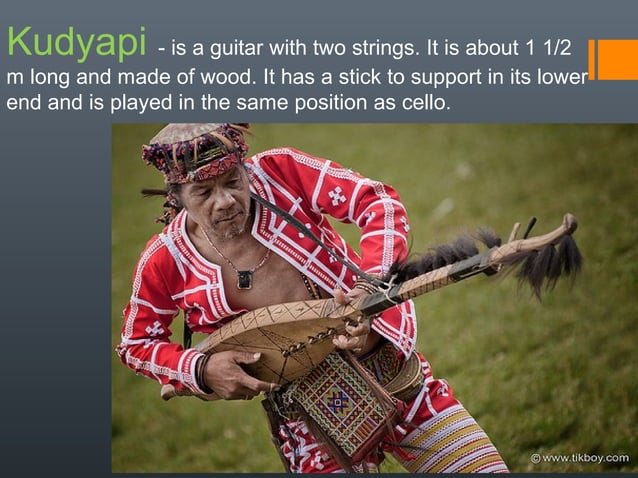 Kudyapi - is a guitar with two strings. It is about 1 1/2 m long and made of wood. It has a stick to support in its lower end and is played in the same position as cello.

© www.tikboy.com